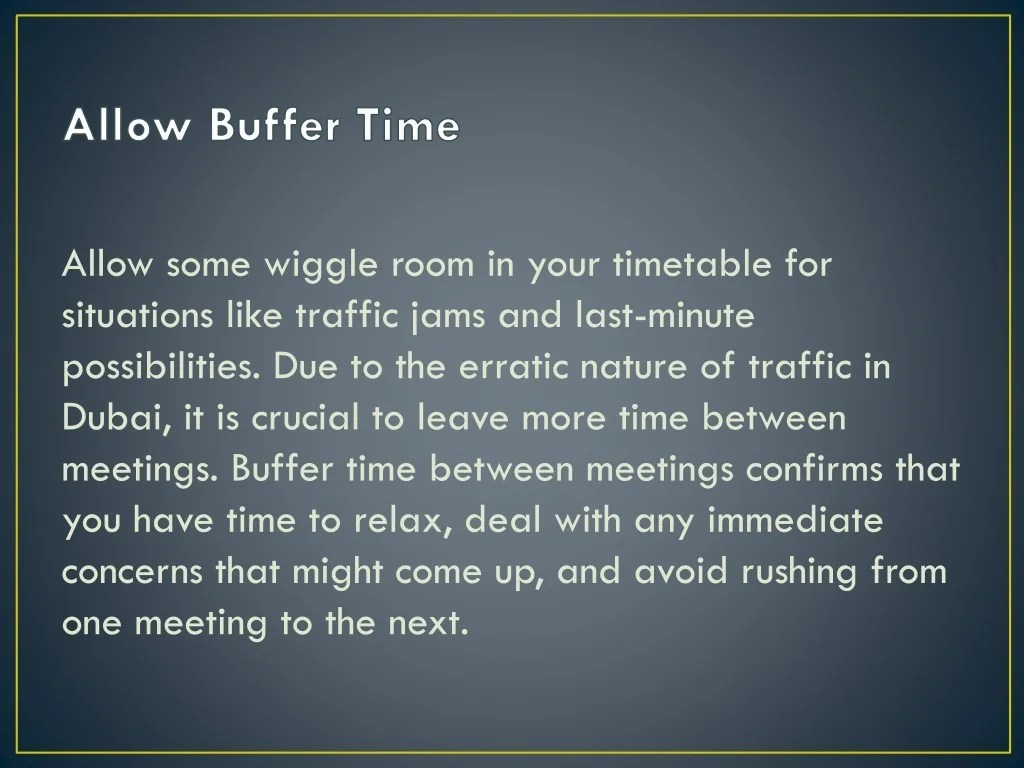 Allow Buffer Time

Allow some wiggle room in your timetable for situations like traffic jams and last-minute possibilities. Due to the erratic nature of traffic in Dubai, it is crucial to leave more time between meetings. Buffer time between meetings confirms that you have time to relax, deal with any immediate concerns that might come up, and avoid rushing from one meeting to the next.